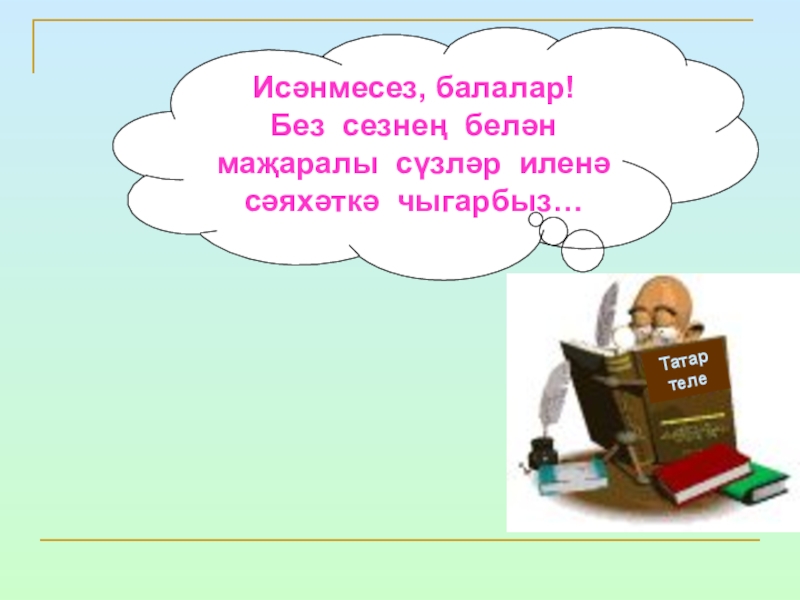 Исәнмесез, балалар!
Без сезнең белән маҗаралы сүзләр иленә сәяхәткә чыгарбыз…

Татар теле